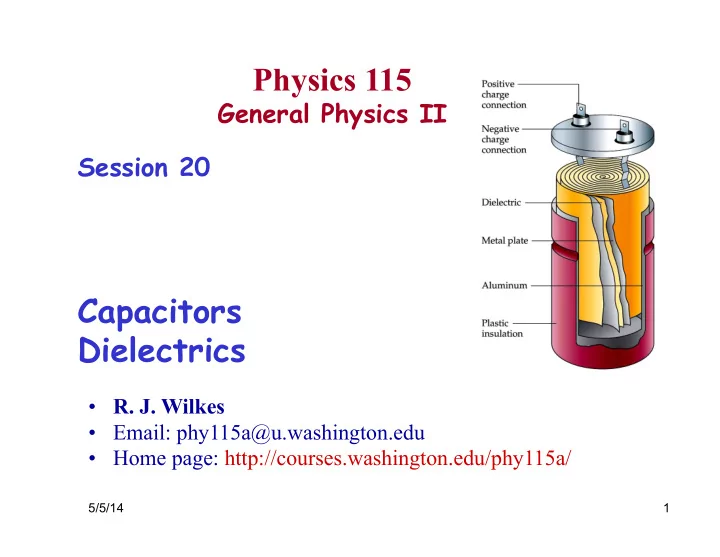 Physics 115
General Physics II

Session 20

Positive charge connection

Negative charge connection

Dielectric

Metal plate

Aluminum

Plastic insulation

Capacitors
Dielectrics

• R. J. Wilkes
• Email: phy115a@u.washington.edu
• Home page: http://courses.washington.edu/phy115a/

5/5/14

1